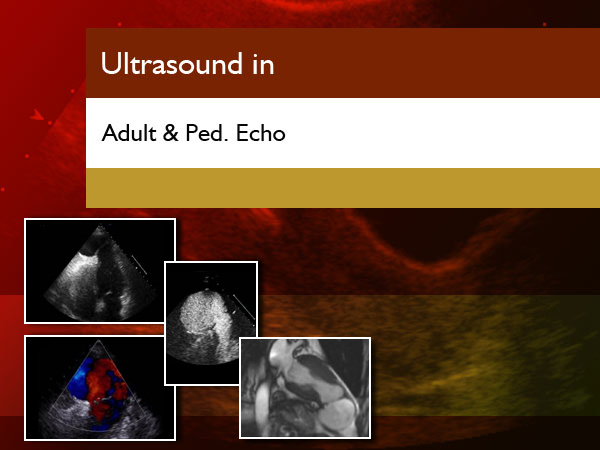 Ultrasound in

Adult & Ped. Echo